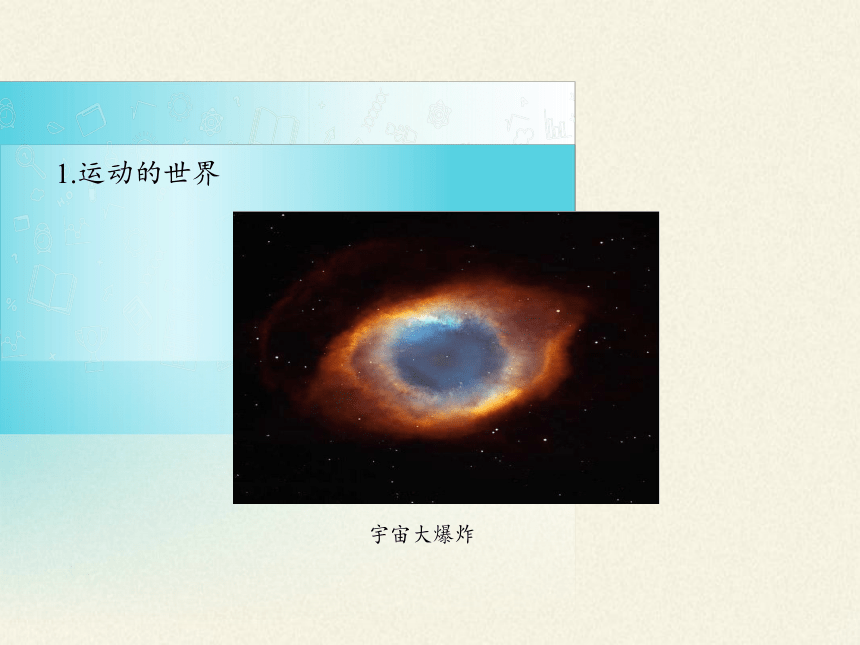 1.运动的世界

宇宙大爆炸